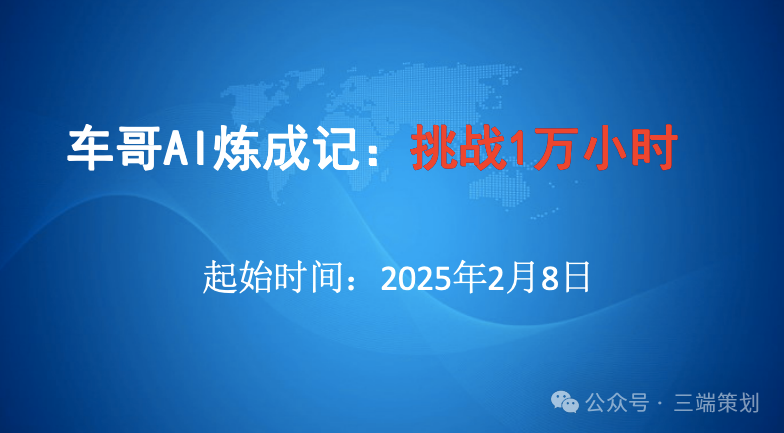 车哥AI炼成记：挑战1万小时

起始时间：2025年2月8日

公众号 · 三端策划